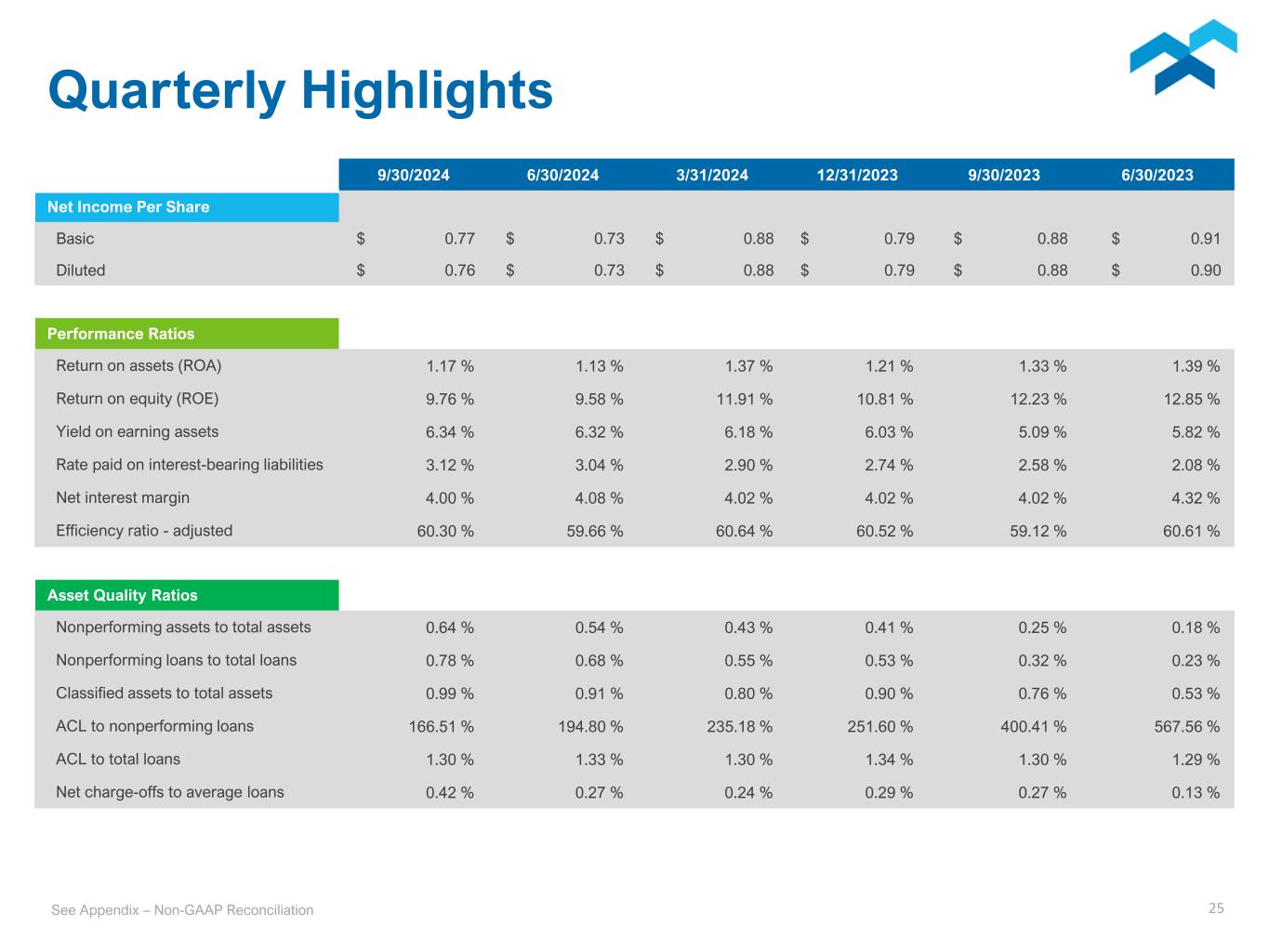 Quarterly Highlights

| | 9/30/2024 | 6/30/2024 | 3/31/2024 | 12/31/2023 | 9/30/2023 | 6/30/2023 |
|---|---|---|---|---|---|---|
| Net Income Per Share | | | | | | |
| Basic | $ 0.77 | $ 0.73 | $ 0.88 | $ 0.79 | $ 0.88 | $ 0.91 |
| Diluted | $ 0.76 | $ 0.73 | $ 0.88 | $ 0.79 | $ 0.88 | $ 0.90 |
| Performance Ratios | | | | | | |
| Return on assets (ROA) | 1.17 % | 1.13 % | 1.37 % | 1.21 % | 1.33 % | 1.39 % |
| Return on equity (ROE) | 9.76 % | 9.58 % | 11.91 % | 10.81 % | 12.23 % | 12.85 % |
| Yield on earning assets | 6.34 % | 6.32 % | 6.18 % | 6.03 % | 5.09 % | 5.82 % |
| Rate paid on interest-bearing liabilities | 3.12 % | 3.04 % | 2.90 % | 2.74 % | 2.58 % | 2.08 % |
| Net interest margin | 4.00 % | 4.08 % | 4.02 % | 4.02 % | 4.02 % | 4.32 % |
| Efficiency ratio - adjusted | 60.30 % | 59.66 % | 60.64 % | 60.52 % | 59.12 % | 60.61 % |
| Asset Quality Ratios | | | | | | |
| Nonperforming assets to total assets | 0.64 % | 0.54 % | 0.43 % | 0.41 % | 0.25 % | 0.18 % |
| Nonperforming loans to total loans | 0.78 % | 0.68 % | 0.55 % | 0.53 % | 0.32 % | 0.23 % |
| Classified assets to total assets | 0.99 % | 0.91 % | 0.80 % | 0.90 % | 0.76 % | 0.53 % |
| ACL to nonperforming loans | 166.51 % | 194.80 % | 235.18 % | 251.60 % | 400.41 % | 567.56 % |
| ACL to total loans | 1.30 % | 1.33 % | 1.30 % | 1.34 % | 1.30 % | 1.29 % |
| Net charge-offs to average loans | 0.42 % | 0.27 % | 0.24 % | 0.29 % | 0.27 % | 0.13 % |

See Appendix – Non-GAAP Reconciliation

25